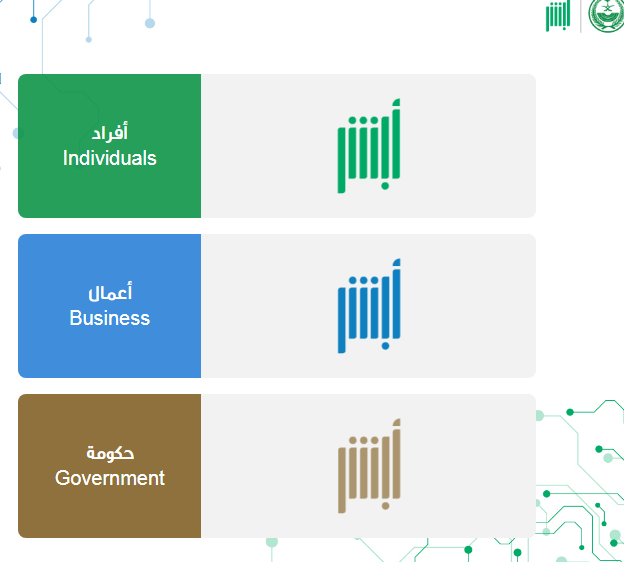 أبشر

أفراد
Individuals

أبشر

أعمال
Business

أبشر

حكومة
Government

أبشر